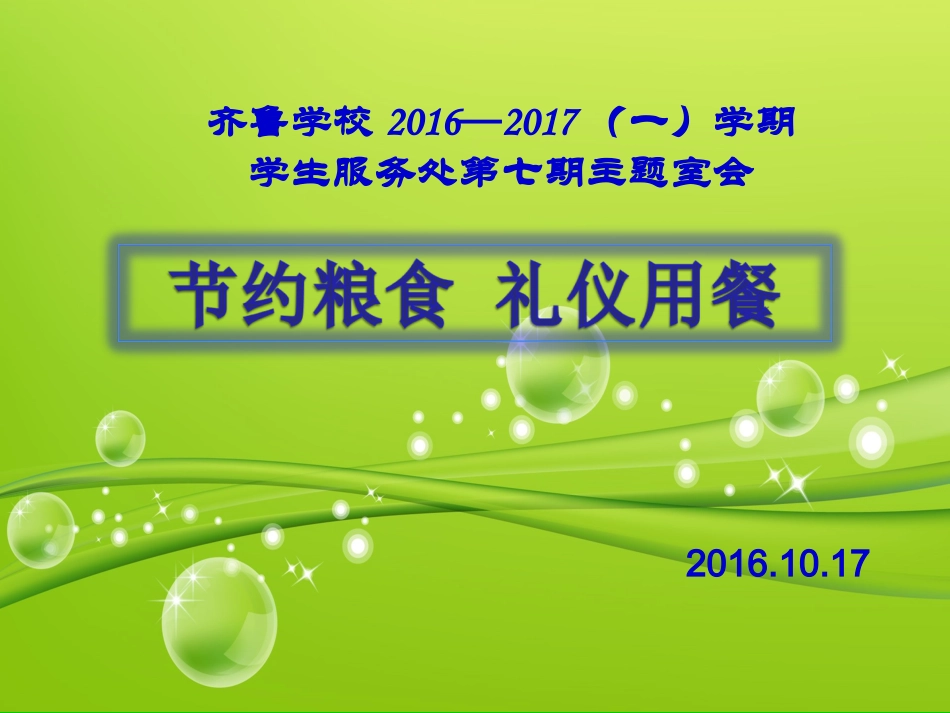 齐鲁学校 2016—2017（一）学期
学生服务处第七期主题室会

节约粮食 礼仪用餐

2016.10.17